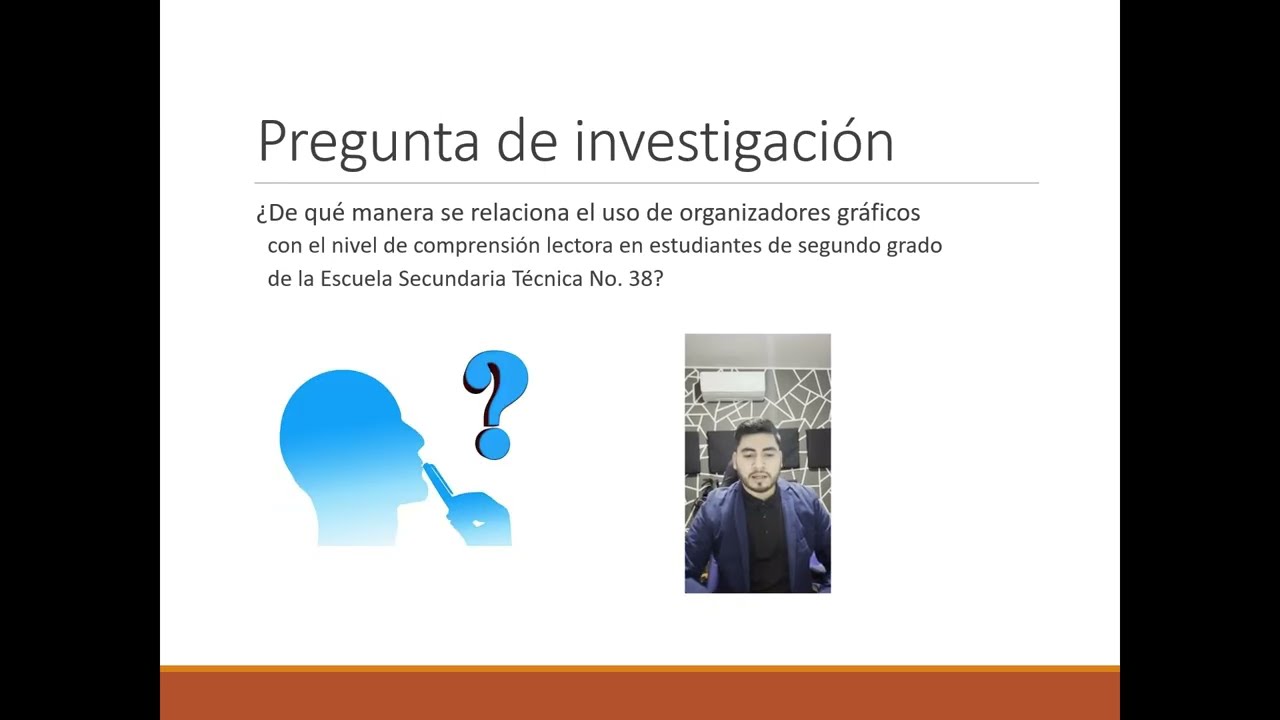 Pregunta de investigación

¿De qué manera se relaciona el uso de organizadores gráficos con el nivel de comprensión lectora en estudiantes de segundo grado de la Escuela Secundaria Técnica No. 38?

?